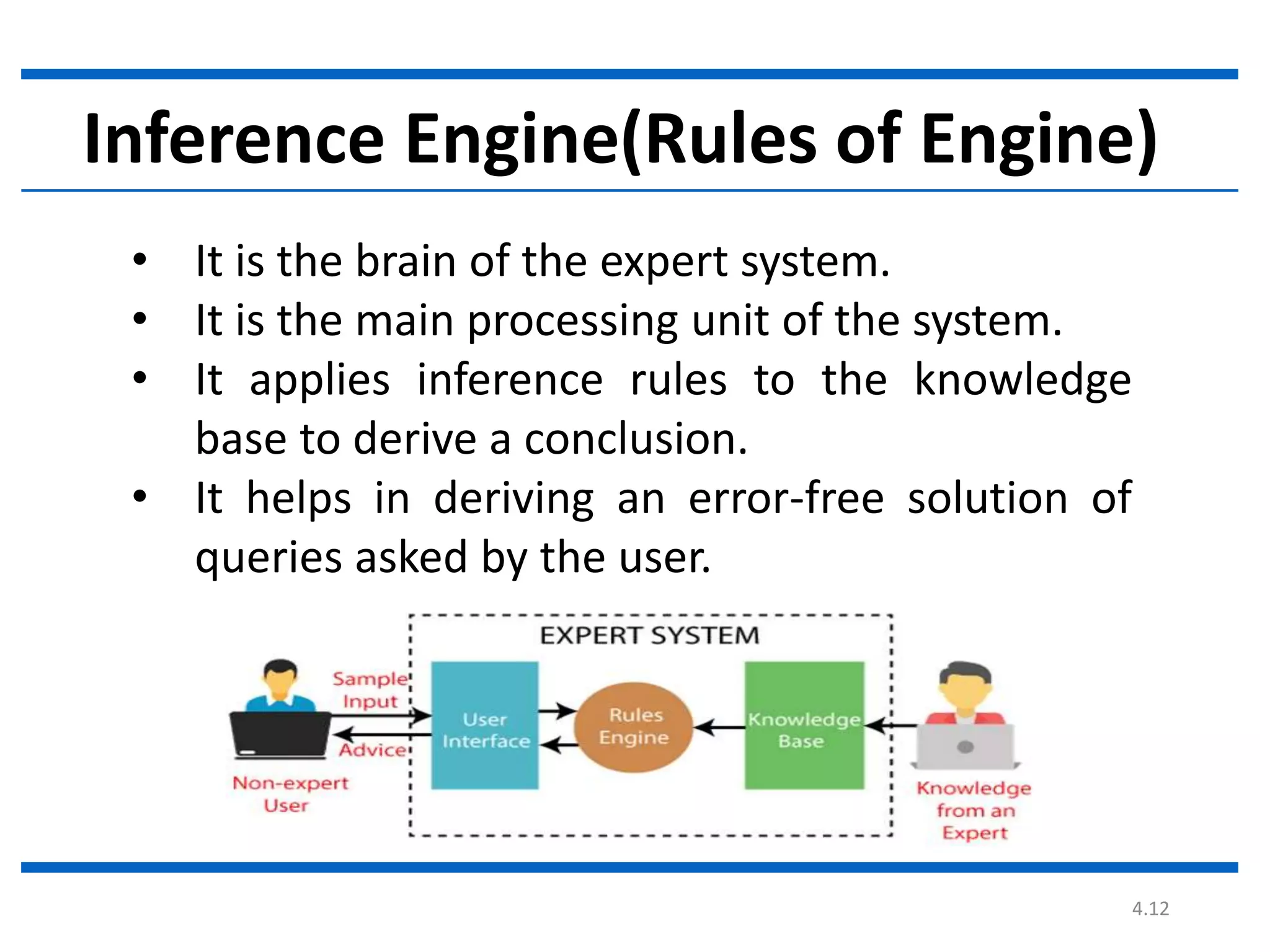 Inference Engine(Rules of Engine)

• It is the brain of the expert system.
• It is the main processing unit of the system.
• It applies inference rules to the knowledge base to derive a conclusion.
• It helps in deriving an error-free solution of queries asked by the user.

EXPERT SYSTEM

Sample Input

Advice

Non-expert User

User Interface

Rules Engine

Knowledge Base

Knowledge from an Expert

4.12